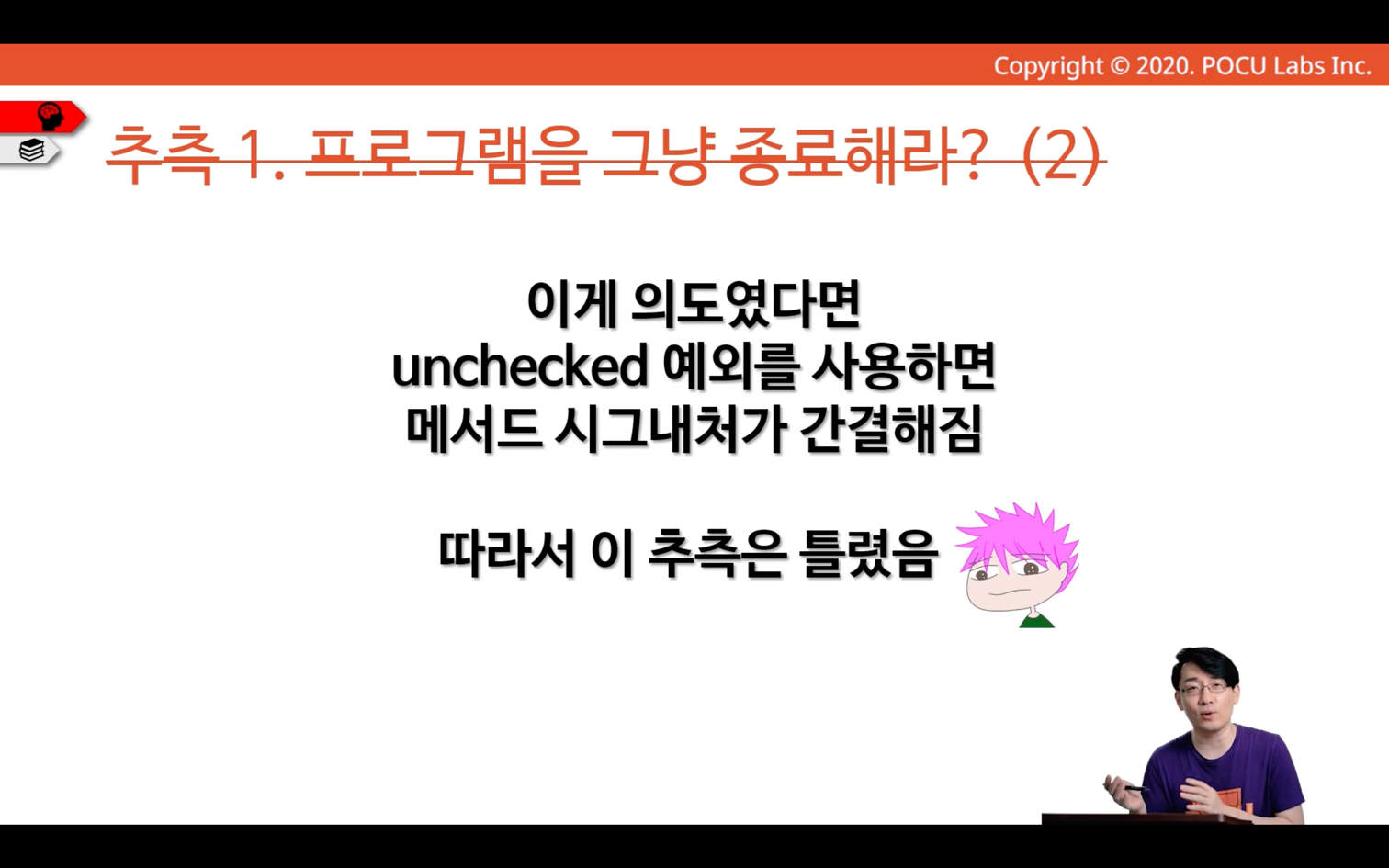 Copyright © 2020. POCU Labs Inc.

추측 1. 프로그램을 그냥 종료해라? (2)

이게 의도였다면
unchecked 예외를 사용하면
메서드 시그내처가 간결해짐

따라서 이 추측은 틀렸음